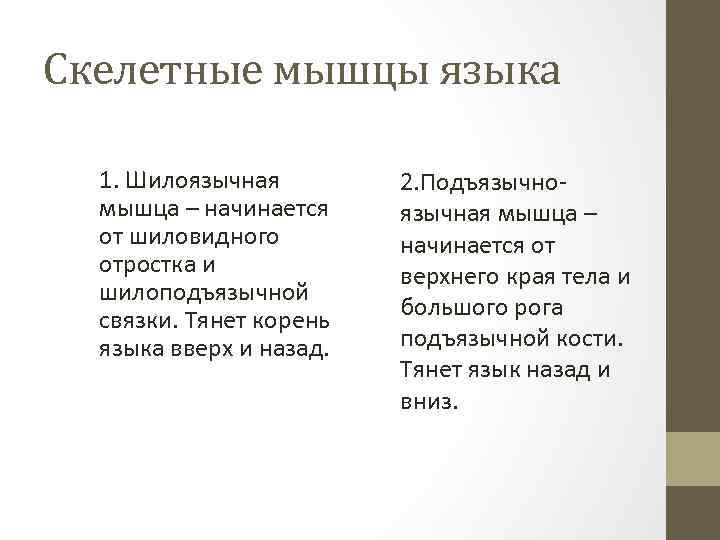 Скелетные мышцы языка

1. Шилоязычная мышца – начинается от шиловидного отростка и шилоподъязычной связки. Тянет корень языка вверх и назад.

2.Подъязычно-язычная мышца – начинается от верхнего края тела и большого рога подъязычной кости. Тянет язык назад и вниз.